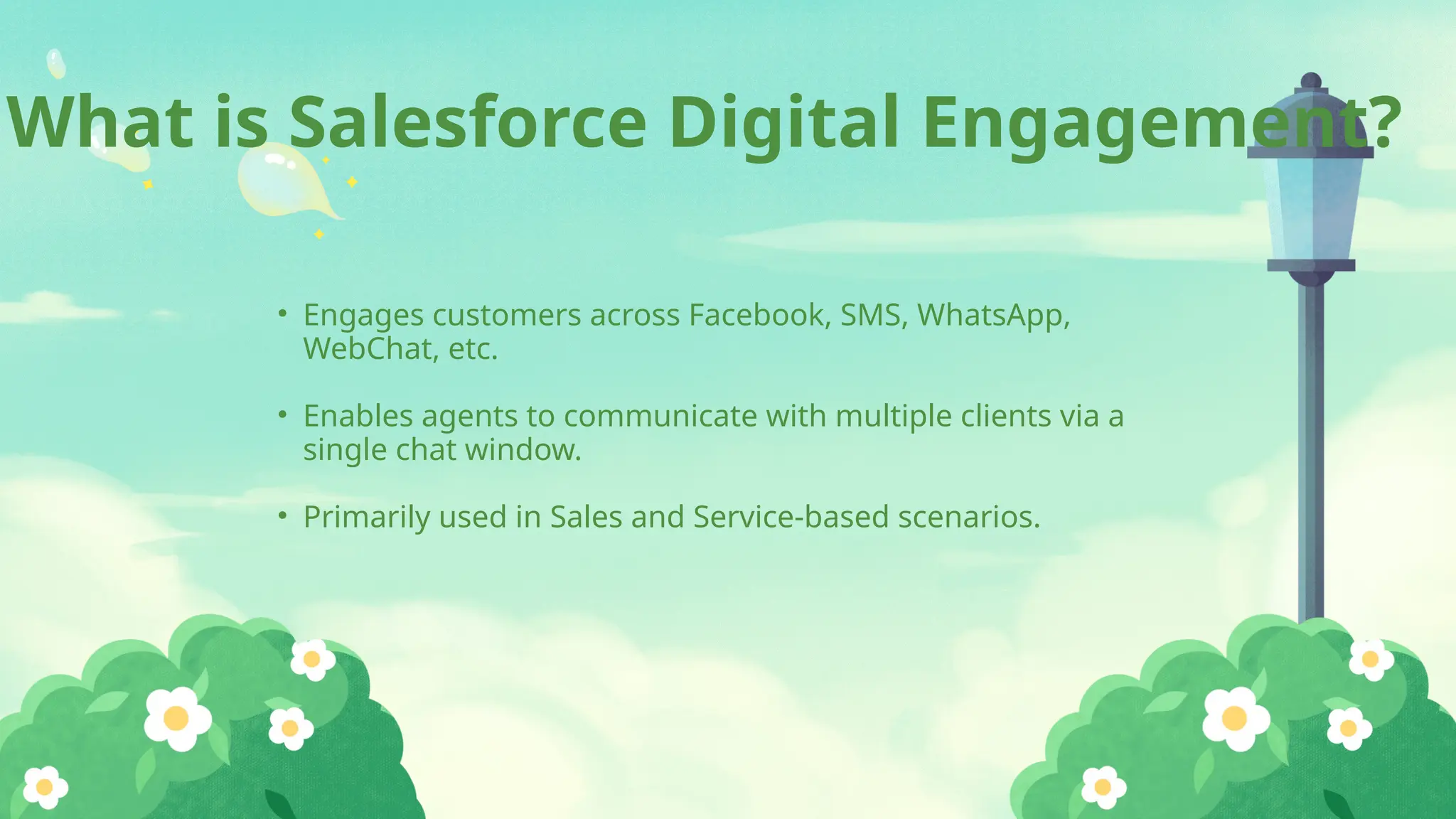 What is Salesforce Digital Engagement?

• Engages customers across Facebook, SMS, WhatsApp, WebChat, etc.

• Enables agents to communicate with multiple clients via a single chat window.

• Primarily used in Sales and Service-based scenarios.